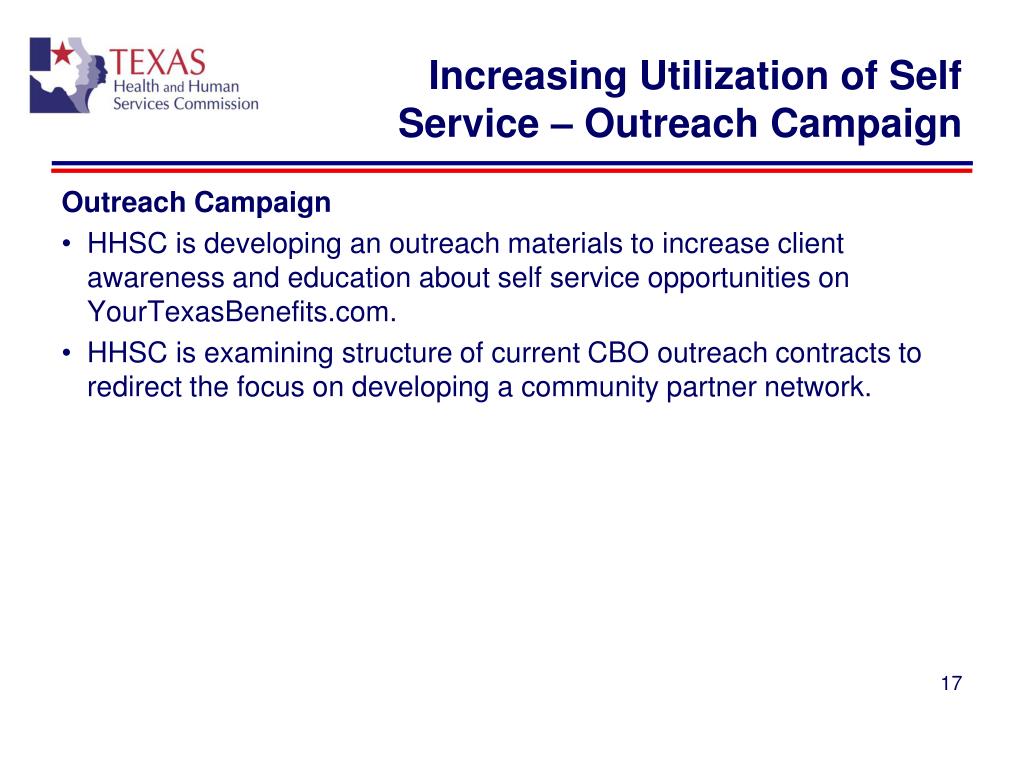 TEXAS
Health and Human
Services Commission

Increasing Utilization of Self Service – Outreach Campaign

Outreach Campaign

• HHSC is developing an outreach materials to increase client awareness and education about self service opportunities on YourTexasBenefits.com.

• HHSC is examining structure of current CBO outreach contracts to redirect the focus on developing a community partner network.

17